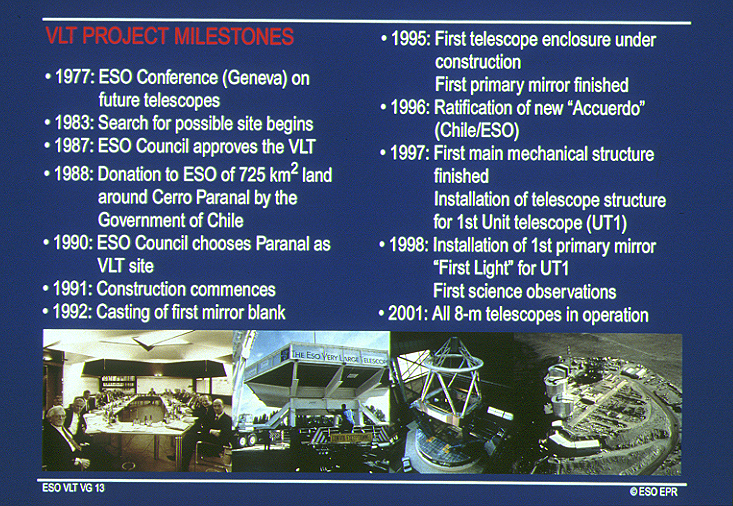 VLT PROJECT MILESTONES

• 1977: ESO Conference (Geneva) on future telescopes
• 1983: Search for possible site begins
• 1987: ESO Council approves the VLT
• 1988: Donation to ESO of 725 km$^2$ land around Cerro Paranal by the Government of Chile
• 1990: ESO Council chooses Paranal as VLT site
• 1991: Construction commences
• 1992: Casting of first mirror blank

• 1995: First telescope enclosure under construction
First primary mirror finished
• 1996: Ratification of new "Accuerdo" (Chile/ESO)
• 1997: First main mechanical structure finished
Installation of telescope structure for 1st Unit telescope (UT1)
• 1998: Installation of 1st primary mirror
"First Light" for UT1
First science observations
• 2001: All 8-m telescopes in operation

THE ESO VERY LARGE TELESCOPE

ESO VLT VG 13
© ESO EPR